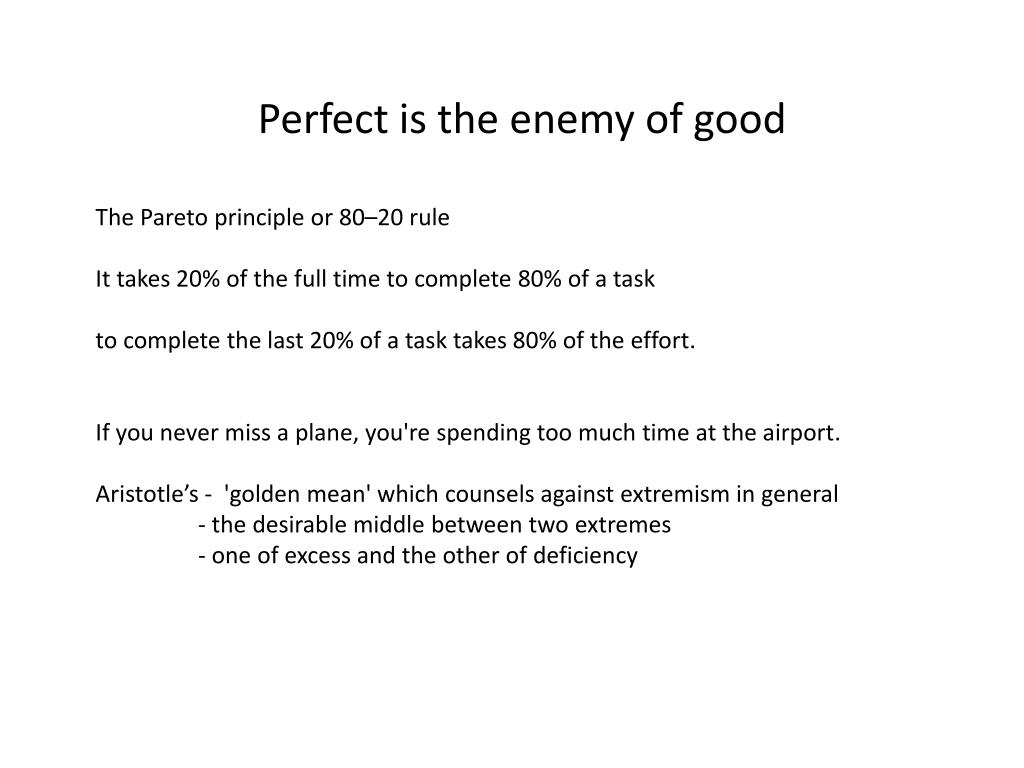 Perfect is the enemy of good

The Pareto principle or 80–20 rule

It takes 20% of the full time to complete 80% of a task

to complete the last 20% of a task takes 80% of the effort.

If you never miss a plane, you're spending too much time at the airport.

Aristotle’s - 'golden mean' which counsels against extremism in general
- the desirable middle between two extremes
- one of excess and the other of deficiency